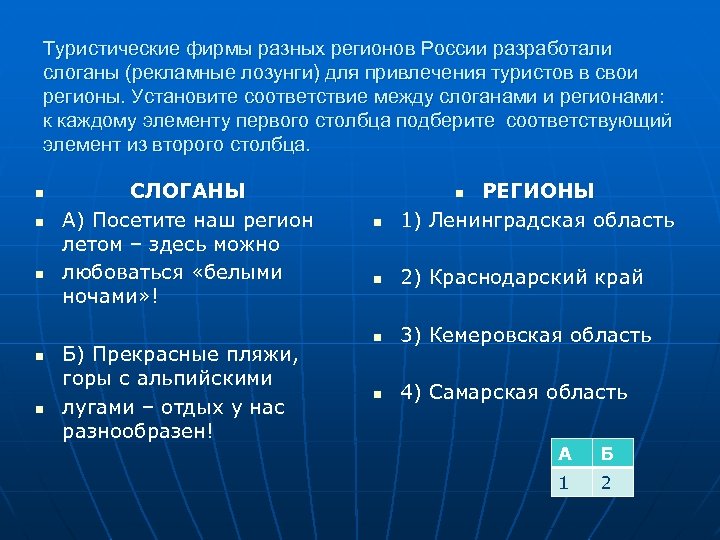 Туристические фирмы разных регионов России разработали слоганы (рекламные лозунги) для привлечения туристов в свои регионы. Установите соответствие между слоганами и регионами: к каждому элементу первого столбца подберите соответствующий элемент из второго столбца.

СЛОГАНЫ

А) Посетите наш регион летом – здесь можно

любоваться «белыми ночами»!

Б) Прекрасные пляжи, горы с альпийскими

лугами – отдых у нас разнообразен!

РЕГИОНЫ

1) Ленинградская область

2) Краснодарский край

3) Кемеровская область

4) Самарская область

| А | Б |
|---|---|
| 1 | 2 |